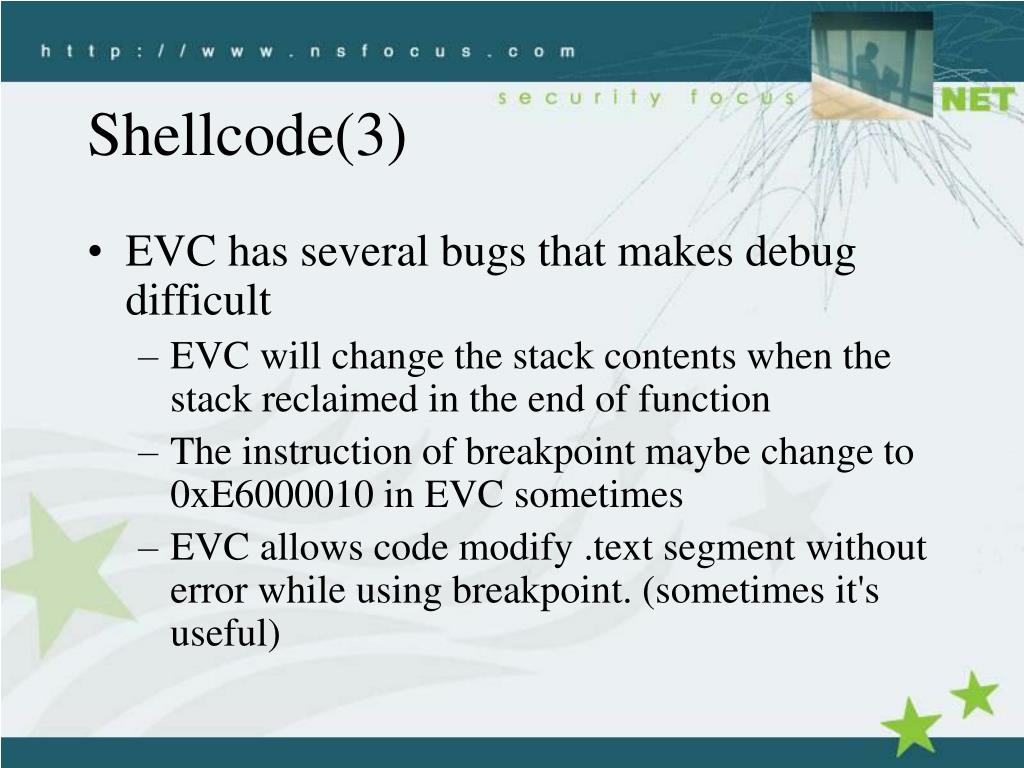 http://www.nsfocus.com

security focus

NET

Shellcode(3)

• EVC has several bugs that makes debug difficult
– EVC will change the stack contents when the stack reclaimed in the end of function
– The instruction of breakpoint maybe change to 0xE6000010 in EVC sometimes
– EVC allows code modify .text segment without error while using breakpoint. (sometimes it's useful)